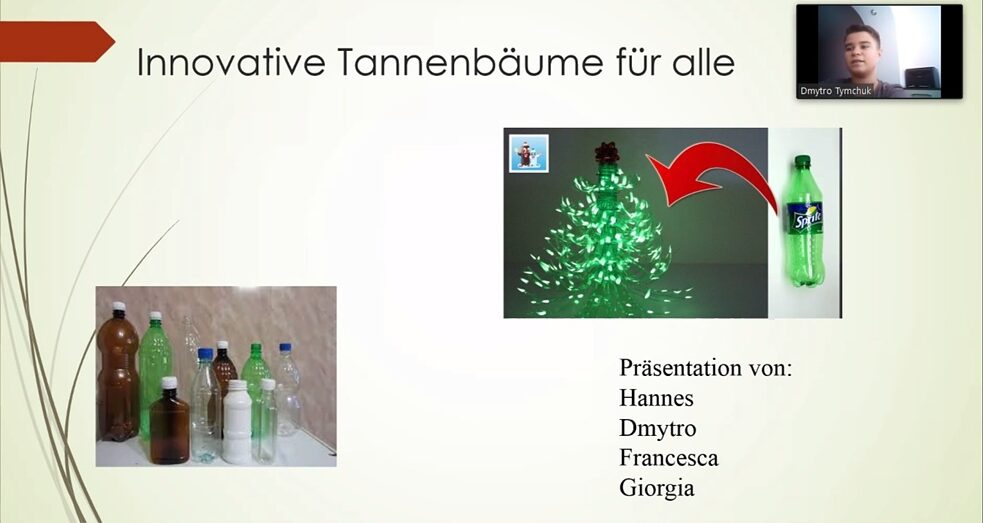 Innovative Tannenbäume für alle

Dmytro Tymchuk

Sprite

Präsentation von:
Hannes
Dmytro
Francesca
Giorgia